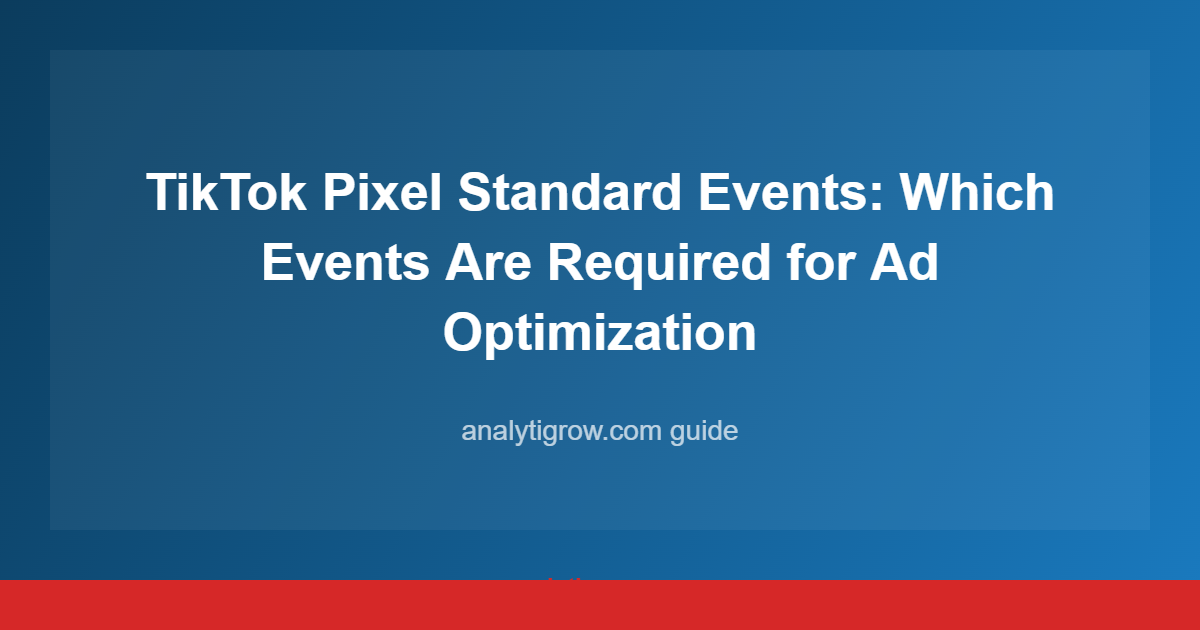 TikTok Pixel Standard Events: Which Events Are Required for Ad Optimization

analytigrow.com guide